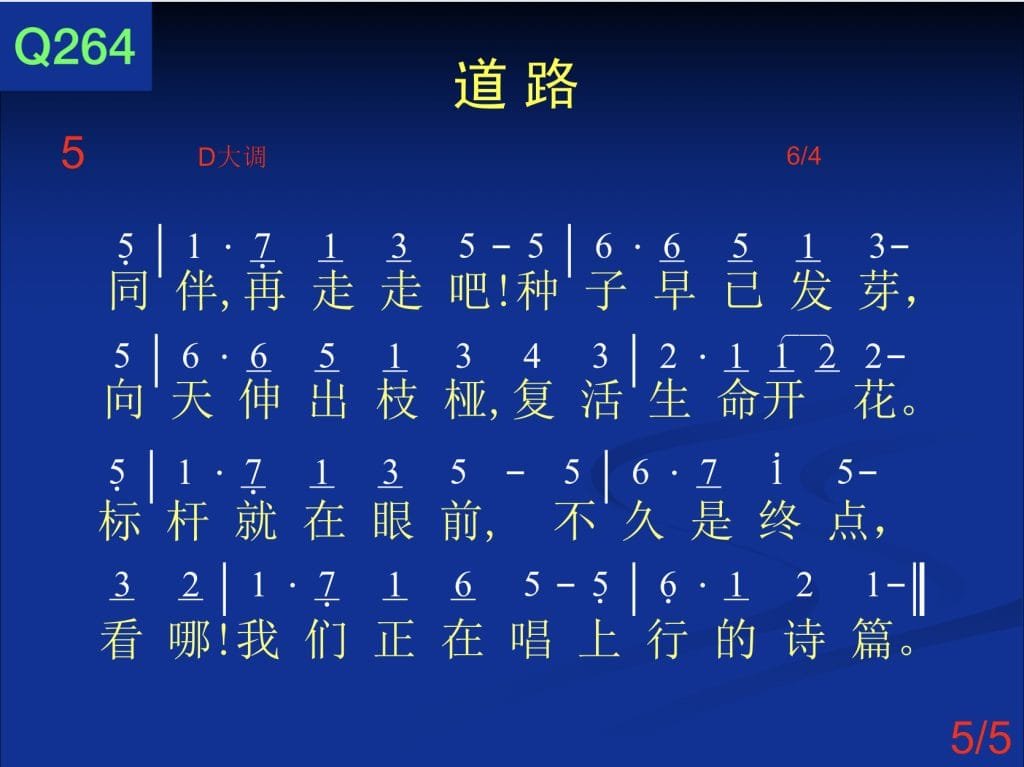 Q264

道 路

5

D大调

6/4

5 | 1 · 7 1 3 5 − 5 | 6 · 6 5 1 3−
同 伴, 再 走 走 吧! 种 子 早 已 发 芽,

5 | 6 · 6 5 1 3 4 3 | 2 · 1 1 2 2−
向 天 伸 出 枝 桠, 复 活 生 命 开 花。

5 | 1 · 7 1 3 5 − 5 | 6 · 7 i 5−
标 杆 就 在 眼 前, 不 久 是 终 点,

3 2 | 1 · 7 1 6 5 − 5 | 6 · 1 2 1− ‖
看 哪! 我 们 正 在 唱 上 行 的 诗 篇。

5/5